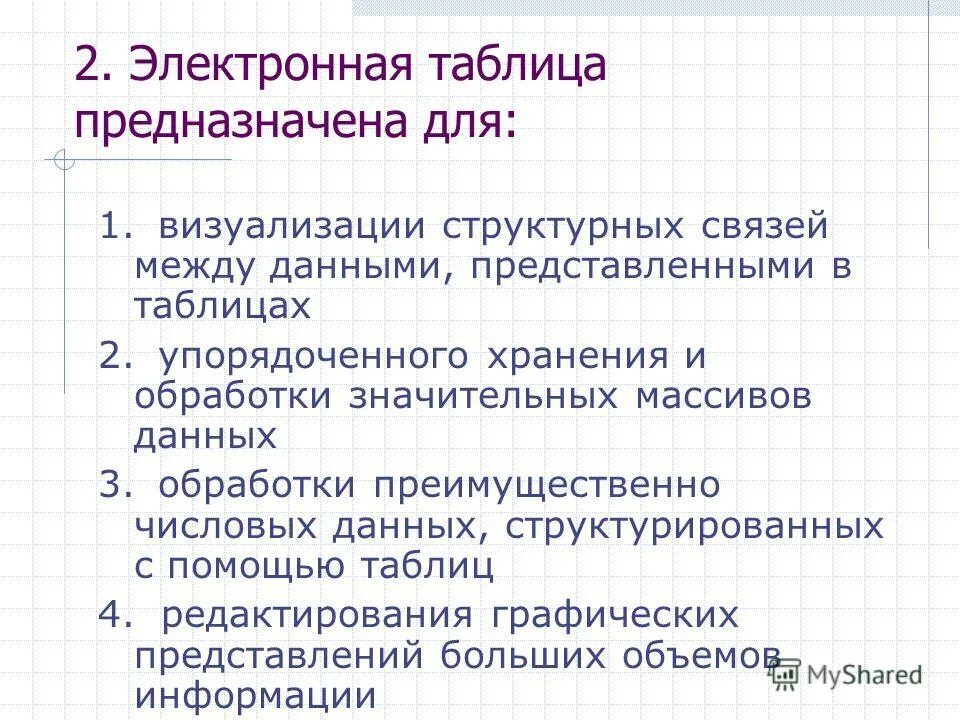 2. Электронная таблица предназначена для:

1. визуализации структурных связей между данными, представленными в таблицах

2. упорядоченного хранения и обработки значительных массивов данных

3. обработки преимущественно числовых данных, структурированных с помощью таблиц

4. редактирования графических представлений больших объемов информации

MyShared